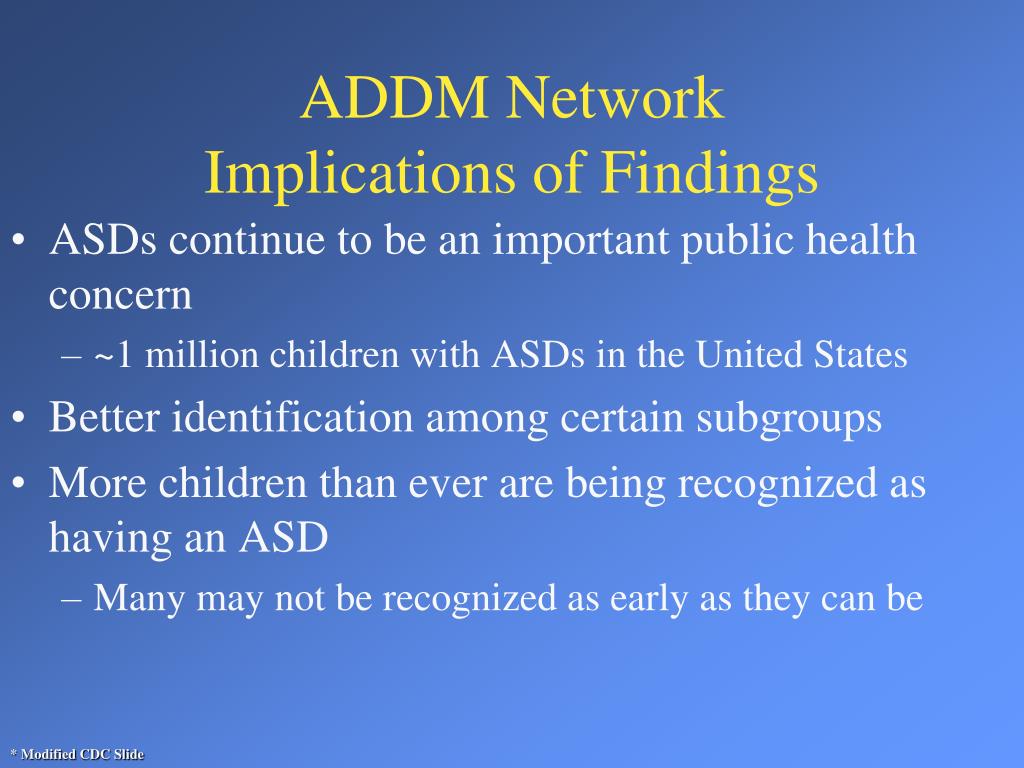 ADDM Network
Implications of Findings

• ASDs continue to be an important public health concern
  – ~1 million children with ASDs in the United States
• Better identification among certain subgroups
• More children than ever are being recognized as having an ASD
  – Many may not be recognized as early as they can be

* Modified CDC Slide